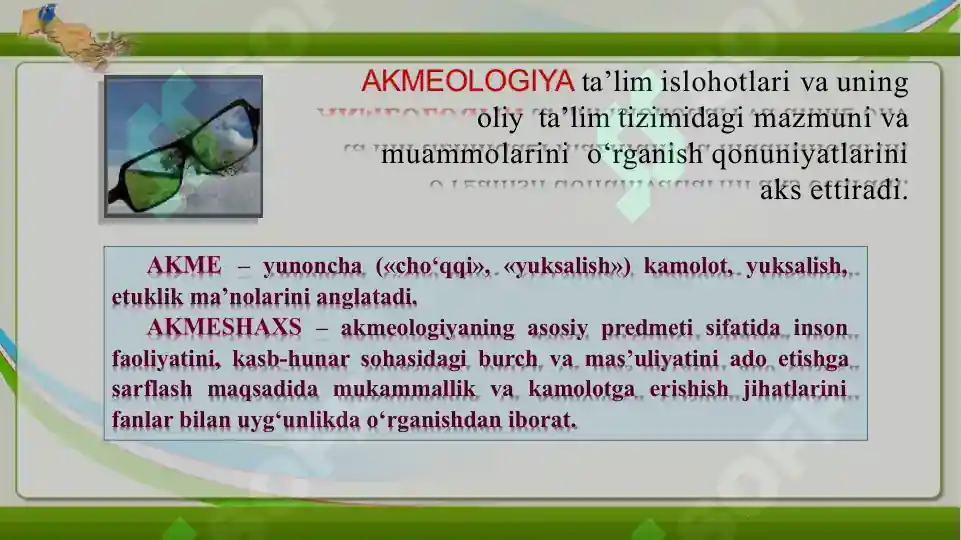 AKMEOLOGIYA ta’lim islohotlari va uning oliy ta’lim tizimidagi mazmuni va muammolarini o‘rganish qonuniyatlarini aks ettiradi.

AKME – yunoncha («cho‘qqi», «yuksalish») kamolot, yuksalish, etuklik ma’nolarini anglatadi.

AKMESHAXS – akmeologiyaning asosiy predmeti sifatida inson faoliyatini, kasb-hunar sohasidagi burch va mas’uliyatini ado etishga sarflash maqsadida mukammallik va kamolotga erishish jihatlarini fanlar bilan uyg‘unlikda o‘rganishdan iborat.